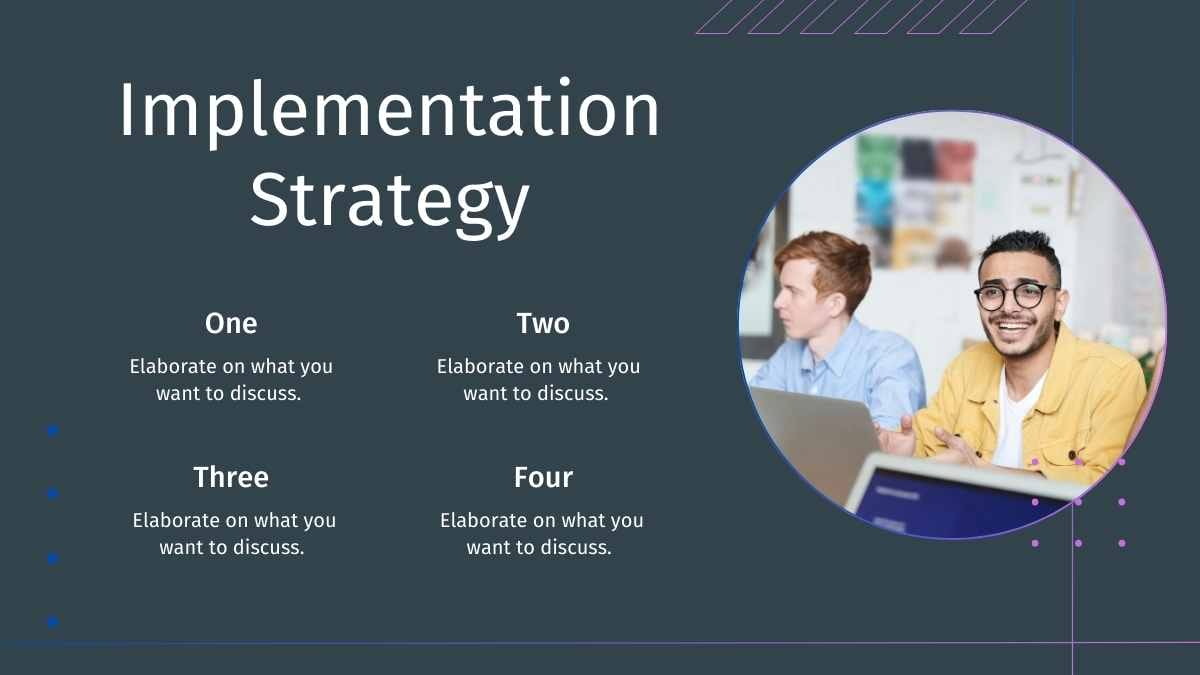 Implementation Strategy

One

Elaborate on what you want to discuss.

Two

Elaborate on what you want to discuss.

Three

Elaborate on what you want to discuss.

Four

Elaborate on what you want to discuss.